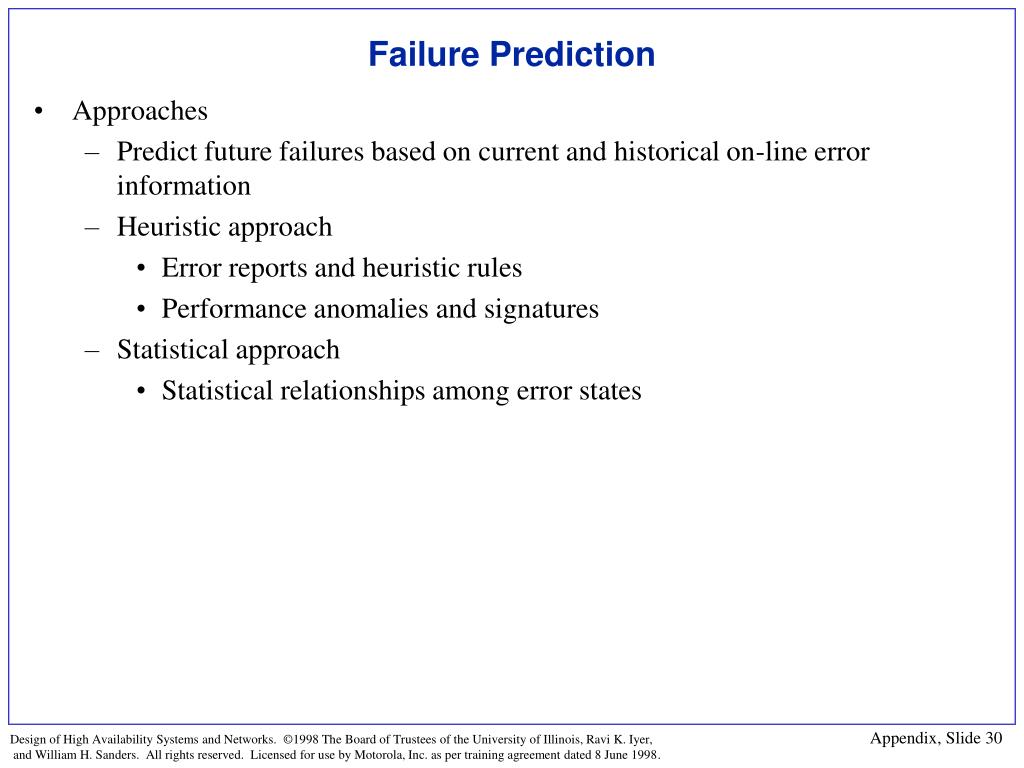 Failure Prediction

• Approaches
– Predict future failures based on current and historical on-line error information
– Heuristic approach
• Error reports and heuristic rules
• Performance anomalies and signatures
– Statistical approach
• Statistical relationships among error states

Design of High Availability Systems and Networks. ©1998 The Board of Trustees of the University of Illinois, Ravi K. Iyer, and William H. Sanders. All rights reserved. Licensed for use by Motorola, Inc. as per training agreement dated 8 June 1998.

Appendix, Slide 30